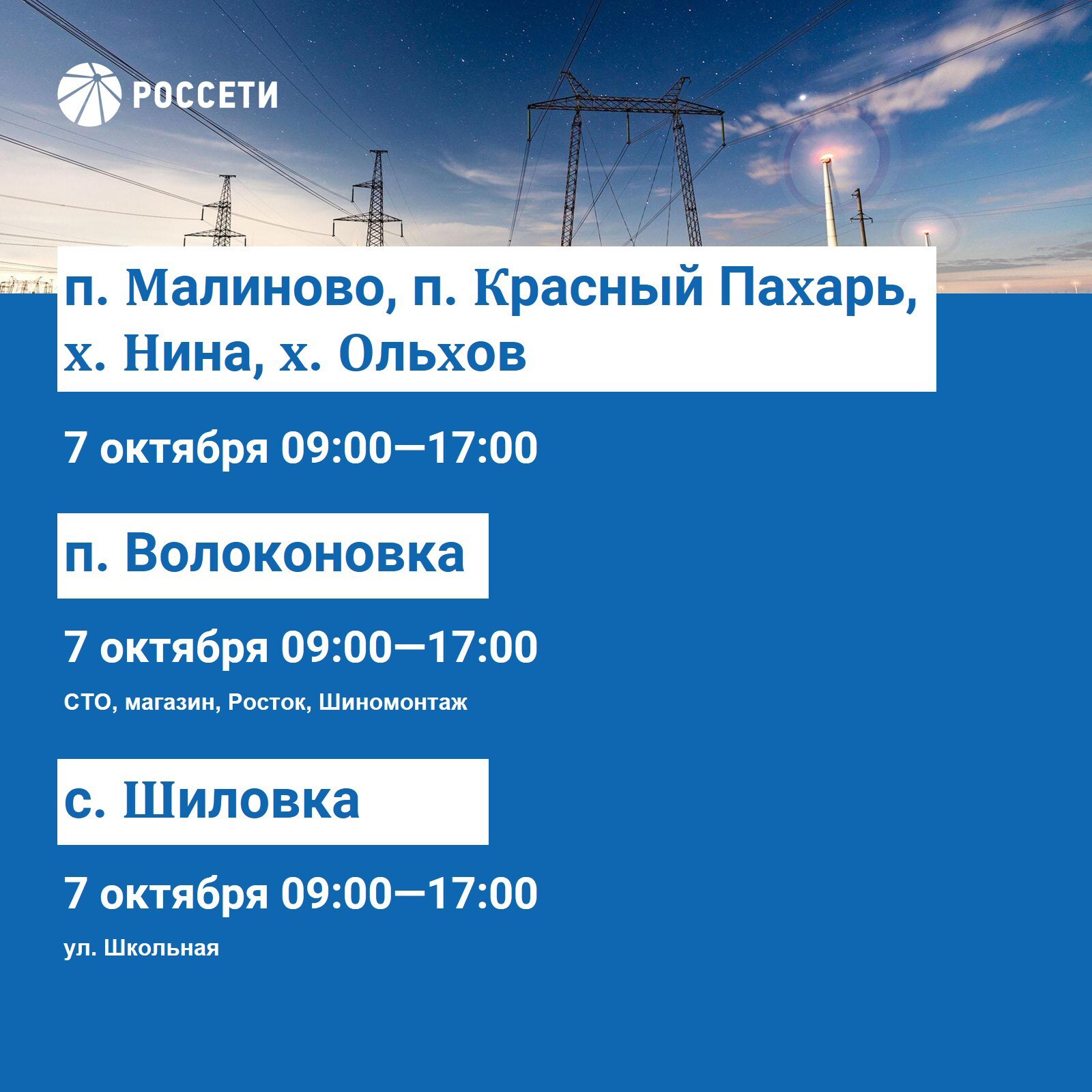 РОССЕТИ

п. Малиново, п. Красный Пахарь, х. Нина, х. Ольхов

7 октября 09:00—17:00

п. Волоконовка

7 октября 09:00—17:00

СТО, магазин, Росток, Шиномонтаж

с. Шиловка

7 октября 09:00—17:00

ул. Школьная